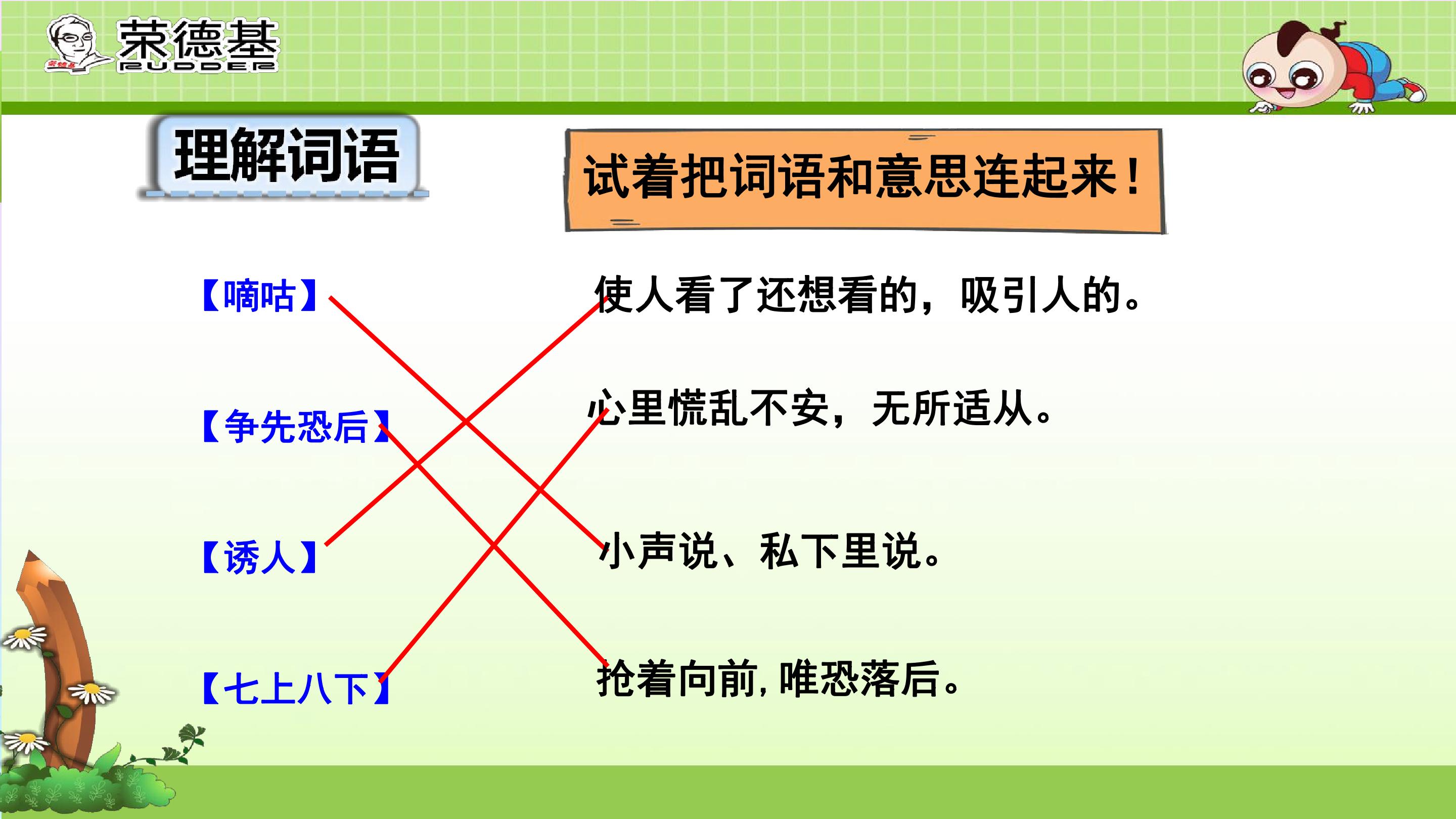 荣德基
RUDDER

理解词语

试着把词语和意思连起来！

【嘀咕】

【争先恐后】

【诱人】

【七上八下】

使人看了还想看的，吸引人的。

心里慌乱不安，无所适从。

小声说、私下里说。

抢着向前，唯恐落后。